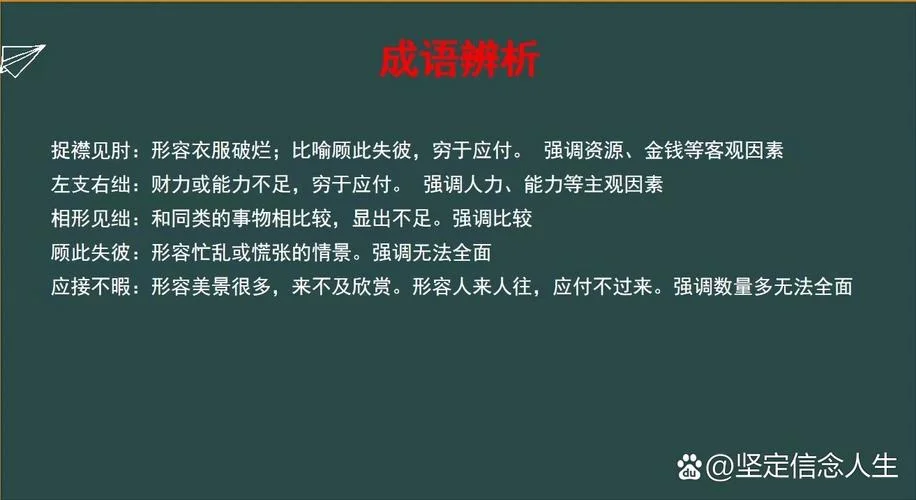 成语辨析

捉襟见肘：形容衣服破烂；比喻顾此失彼，穷于应付。 强调资源、金钱等客观因素

左支右绌：财力或能力不足，穷于应付。 强调人力、能力等主观因素

相形见绌：和同类的事物相比较，显出不足。强调比较

顾此失彼：形容忙乱或慌张的情景。强调无法全面

应接不暇：形容美景很多，来不及欣赏。形容人来人往，应付不过来。强调数量多无法全面

@坚定信念人生